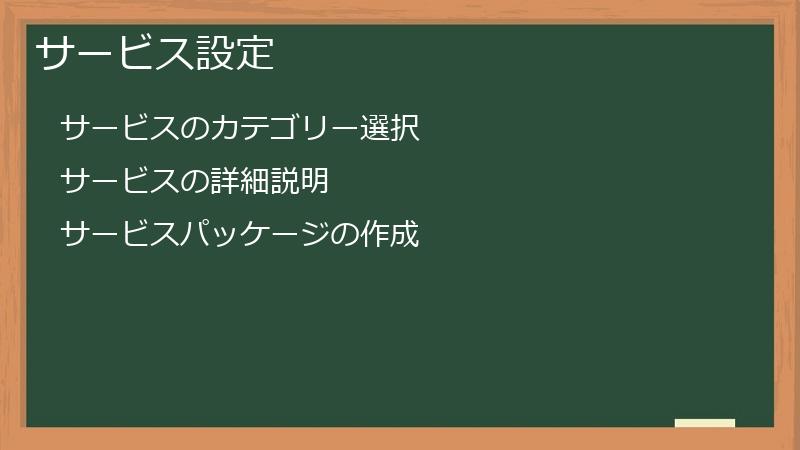 サービス設定

サービスのカテゴリー選択

サービスの詳細説明

サービスパッケージの作成